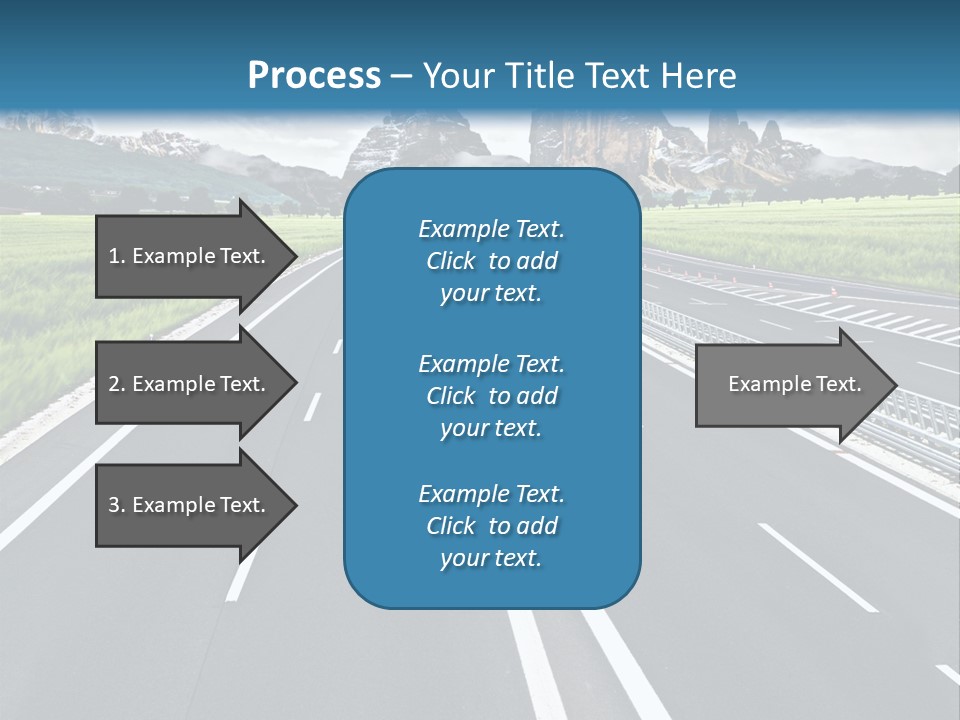 Process – Your Title Text Here

1. Example Text.

2. Example Text.

3. Example Text.

Example Text. Click to add your text.

Example Text. Click to add your text.

Example Text. Click to add your text.

Example Text.